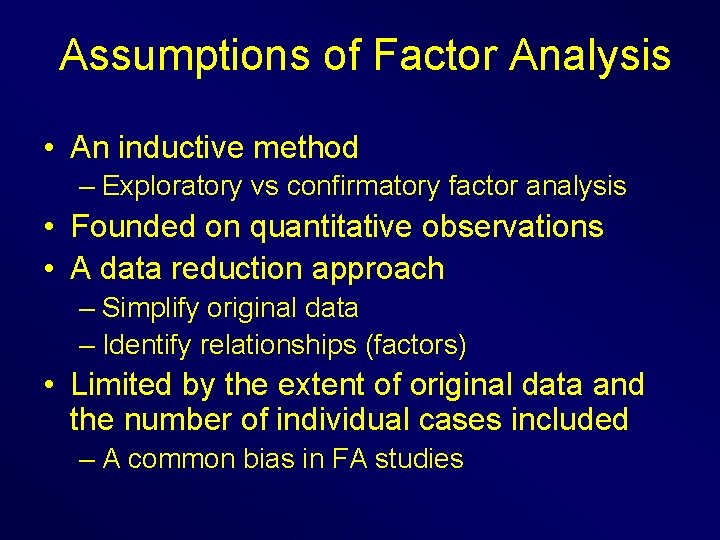 Assumptions of Factor Analysis

• An inductive method
– Exploratory vs confirmatory factor analysis
• Founded on quantitative observations
• A data reduction approach
– Simplify original data
– Identify relationships (factors)
• Limited by the extent of original data and the number of individual cases included
– A common bias in FA studies